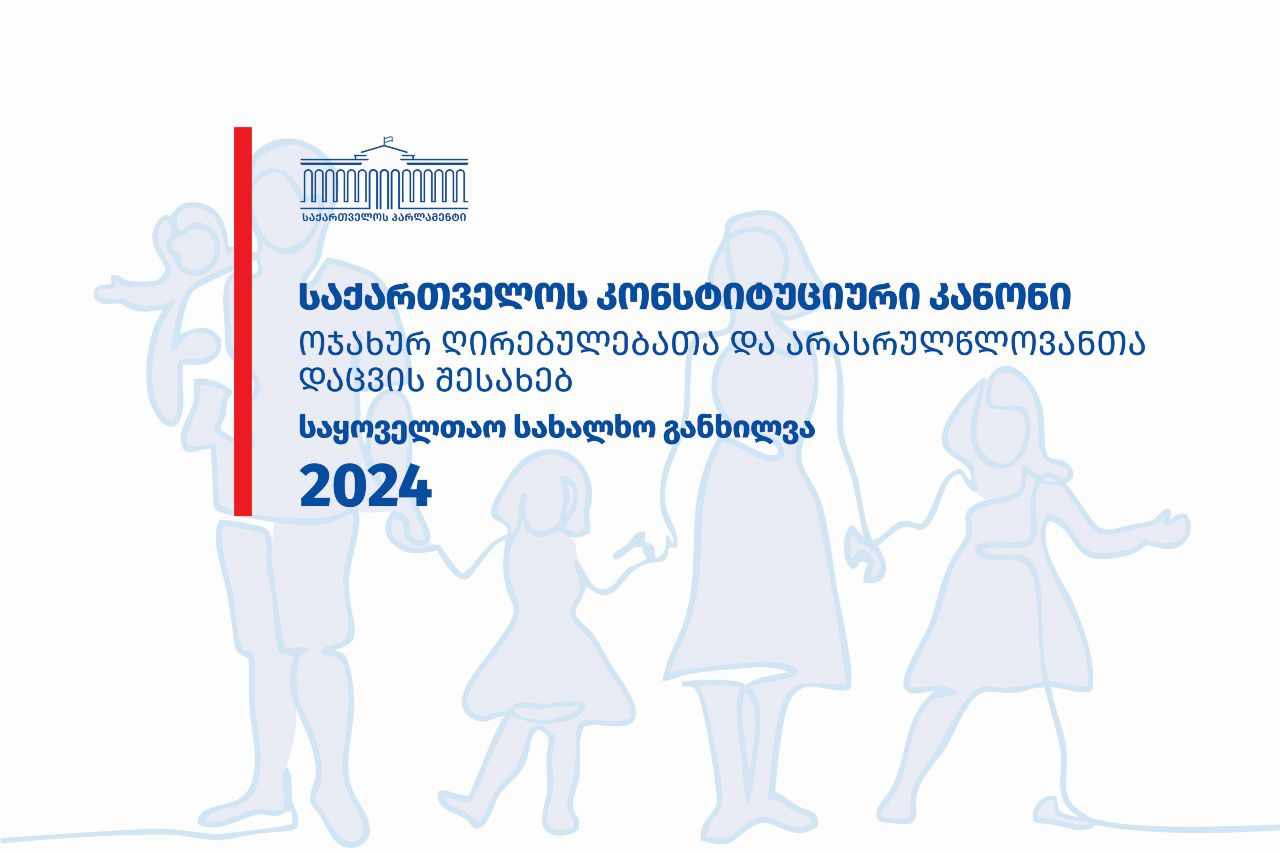 საქართველოს პარლამენტი

საქართველოს კონსტიტუციური კანონი
ოჯახურ ღირებულებათა და არასრულწლოვანთა დაცვის შესახებ
საყოველთაო სახალხო განხილვა
2024